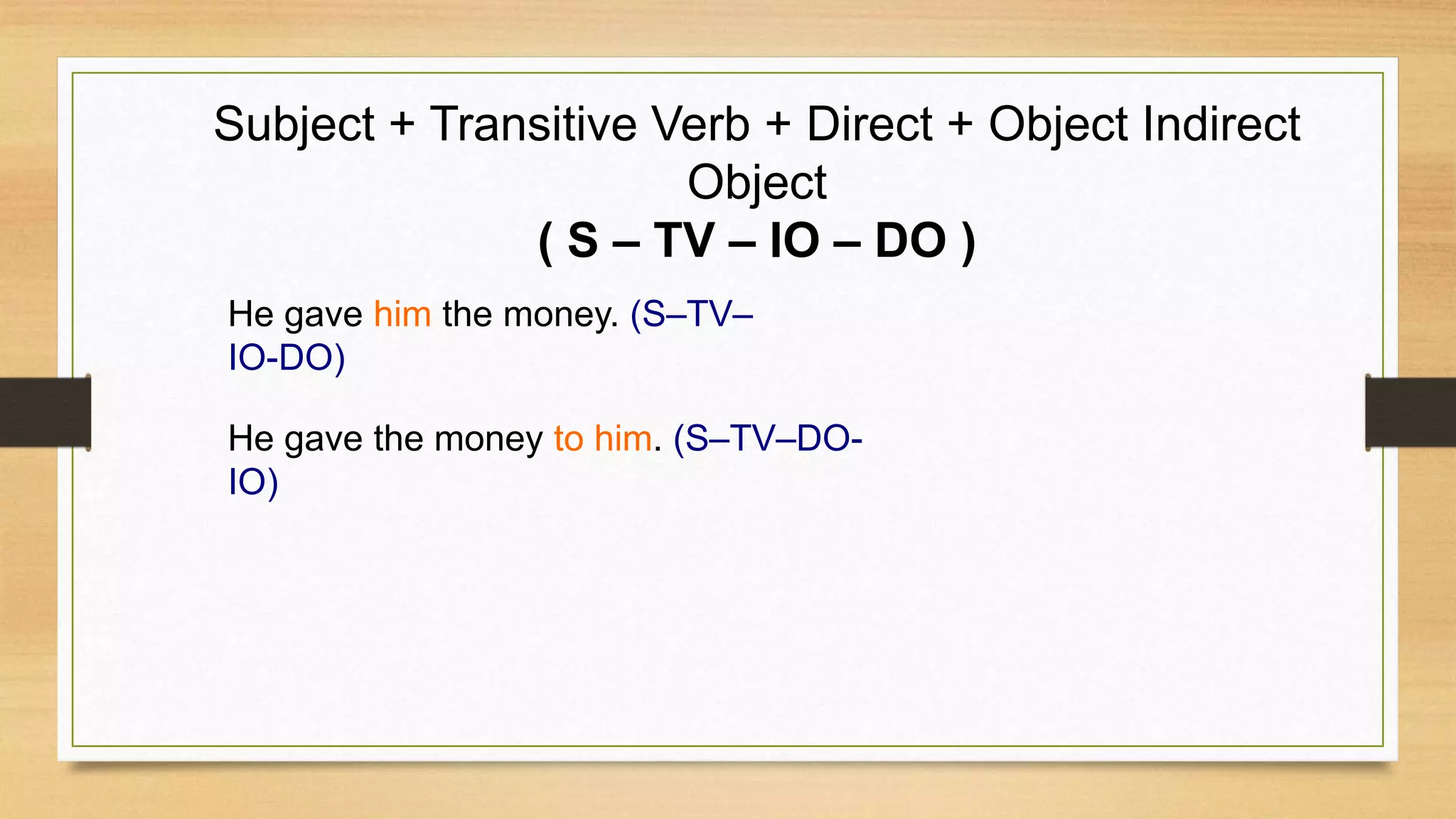 Subject + Transitive Verb + Direct + Object Indirect Object
( S – TV – IO – DO )

He gave him the money. (S–TV–IO-DO)

He gave the money to him. (S–TV–DO-IO)